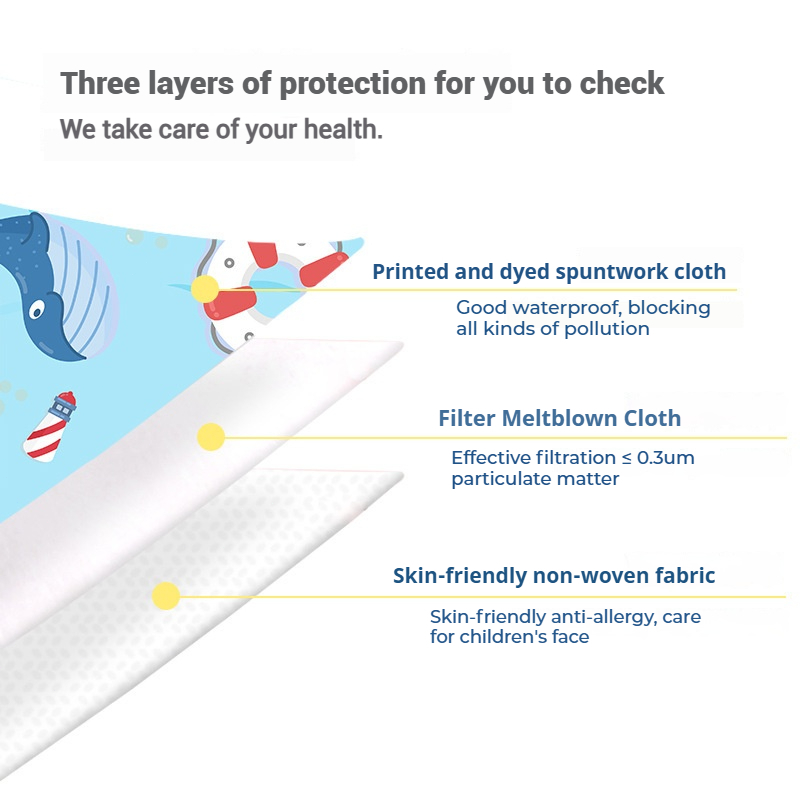 Three layers of protection for you to check
We take care of your health.

Printed and dyed spuntwork cloth
Good waterproof, blocking all kinds of pollution

Filter Meltblown Cloth
Effective filtration ≤ 0.3um particulate matter

Skin-friendly non-woven fabric
Skin-friendly anti-allergy, care for children's face